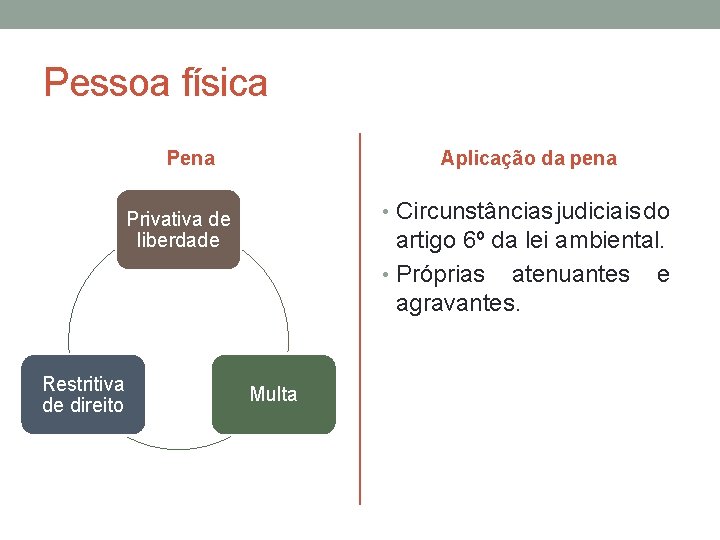 Pessoa física

Pena

Privativa de liberdade

Multa

Restritiva de direito

Aplicação da pena

• Circunstâncias judiciais do artigo 6º da lei ambiental.
• Próprias atenuantes e agravantes.